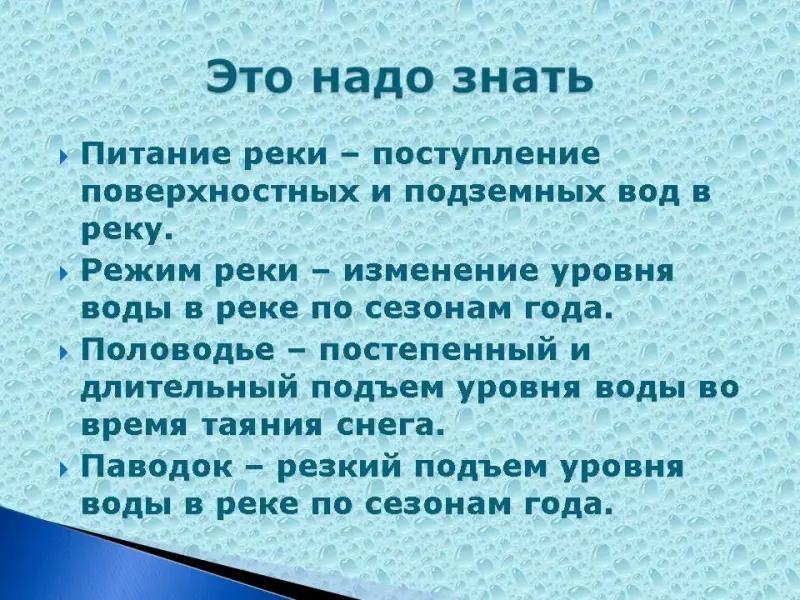 Это надо знать

Питание реки – поступление поверхностных и подземных вод в реку.

Режим реки – изменение уровня воды в реке по сезонам года.

Половодье – постепенный и длительный подъем уровня воды во время таяния снега.

Паводок – резкий подъем уровня воды в реке по сезонам года.